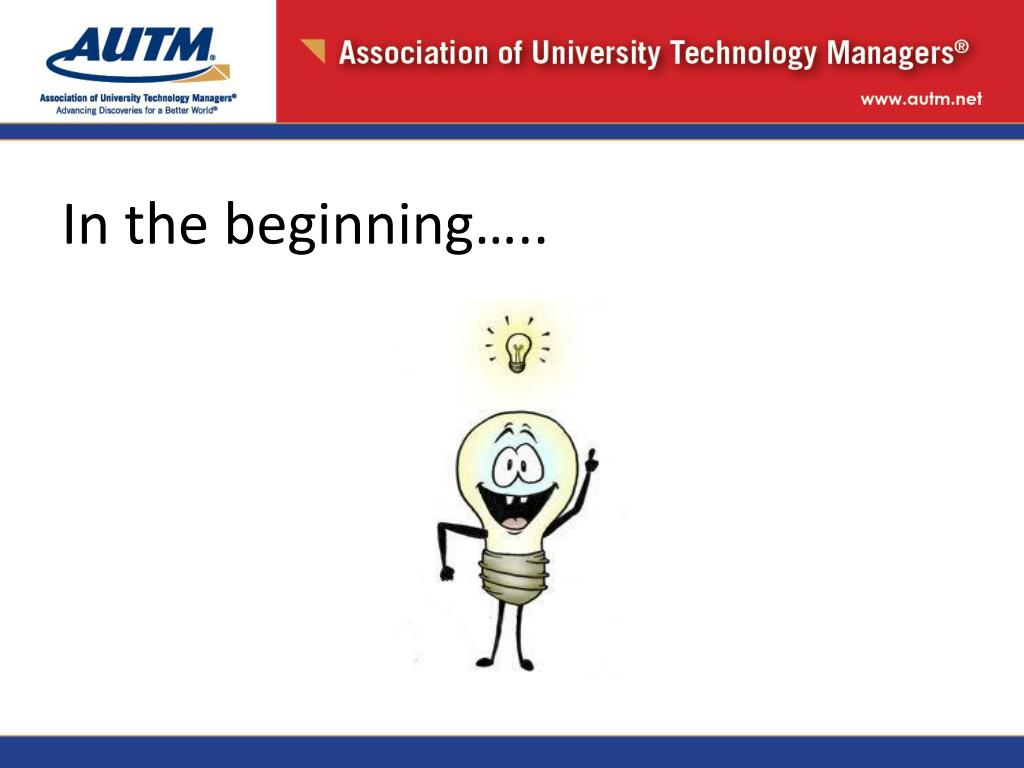 AUTM®

Association of University Technology Managers®
Advancing Discoveries for a Better World®

Association of University Technology Managers®

www.autm.net

In the beginning…..